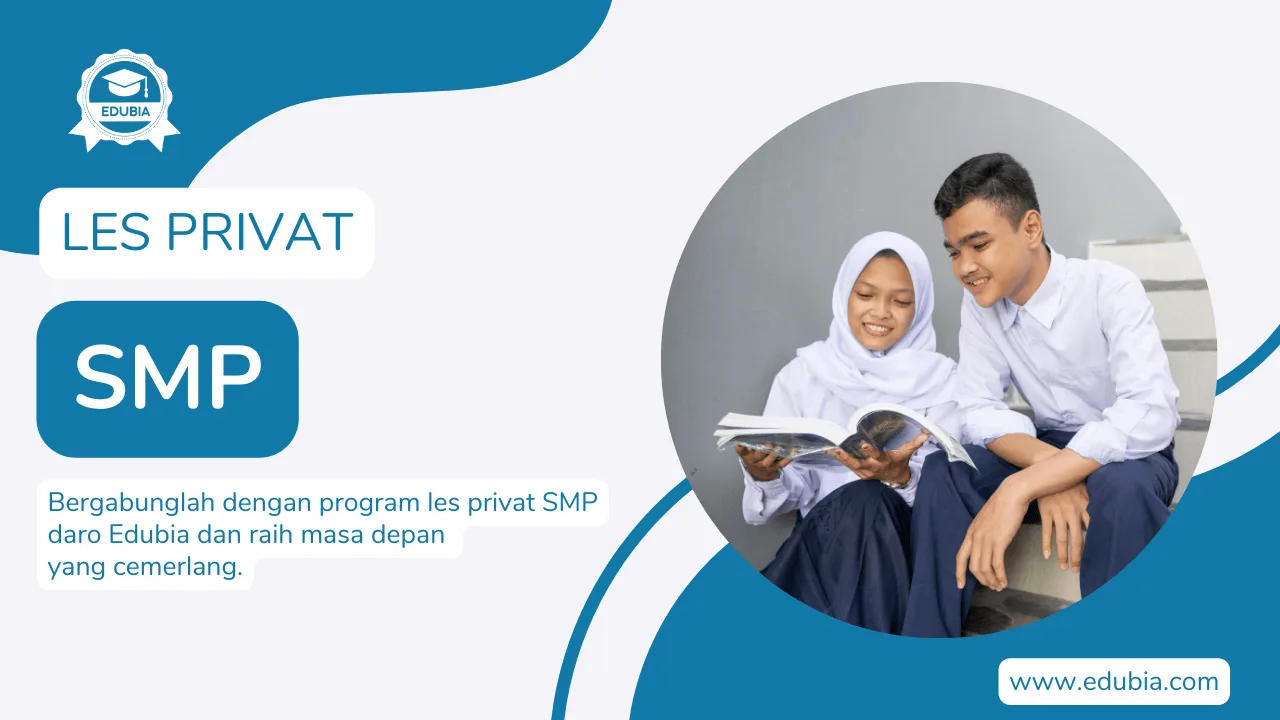 EDUBIA

LES PRIVAT

SMP

Bergabunglah dengan program les privat SMP daro Edubia dan raih masa depan yang cemerlang.

www.edubia.com